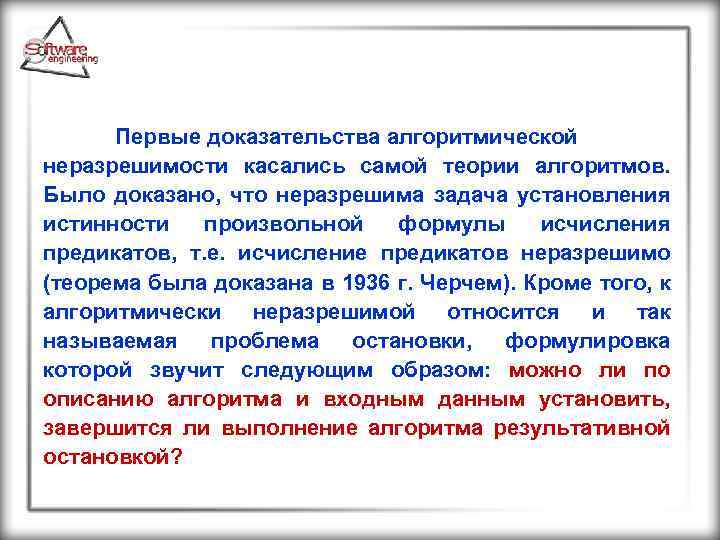 Software engineering

Первые доказательства алгоритмической неразрешимости касались самой теории алгоритмов. Было доказано, что неразрешима задача установления истинности произвольной формулы исчисления предикатов, т.е. исчисление предикатов неразрешимо (теорема была доказана в 1936 г. Черчем). Кроме того, к алгоритмически неразрешимой относится и так называемая проблема остановки, формулировка которой звучит следующим образом: можно ли по описанию алгоритма и входным данным установить, завершится ли выполнение алгоритма результативной остановкой?